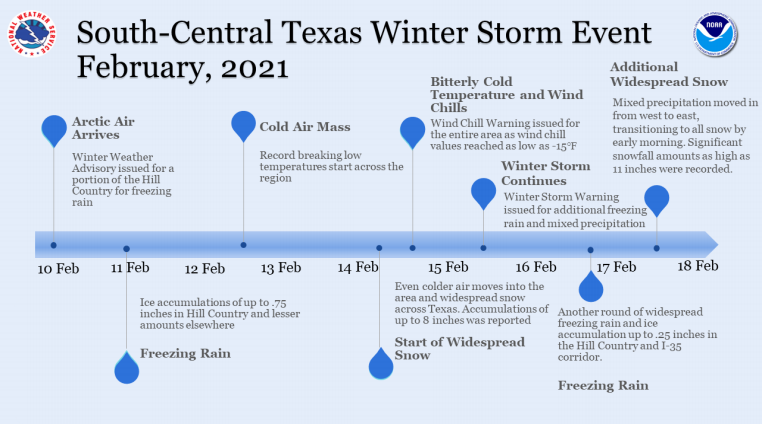 NATIONAL WEATHER SERVICE

South-Central Texas Winter Storm Event February, 2021

NOAA

Arctic Air Arrives

Winter Weather Advisory issued for a portion of the Hill Country for freezing rain

Cold Air Mass

Record breaking low temperatures start across the region

Bitterly Cold Temperature and Wind Chills

Wind Chill Warning issued for the entire area as wind chill values reached as low as -15°F

Winter Storm Continues

Winter Storm Warning issued for additional freezing rain and mixed precipitation

Additional Widespread Snow

Mixed precipitation moved in from west to east, transitioning to all snow by early morning. Significant snowfall amounts as high as 11 inches were recorded.

10 Feb

11 Feb

12 Feb

13 Feb

14 Feb

15 Feb

16 Feb

17 Feb

18 Feb

Ice accumulations of up to .75 inches in Hill Country and lesser amounts elsewhere

Freezing Rain

Even colder air moves into the area and widespread snow across Texas. Accumulations of up to 8 inches was reported

Start of Widespread Snow

Another round of widespread freezing rain and ice accumulation up to .25 inches in the Hill Country and I-35 corridor.

Freezing Rain